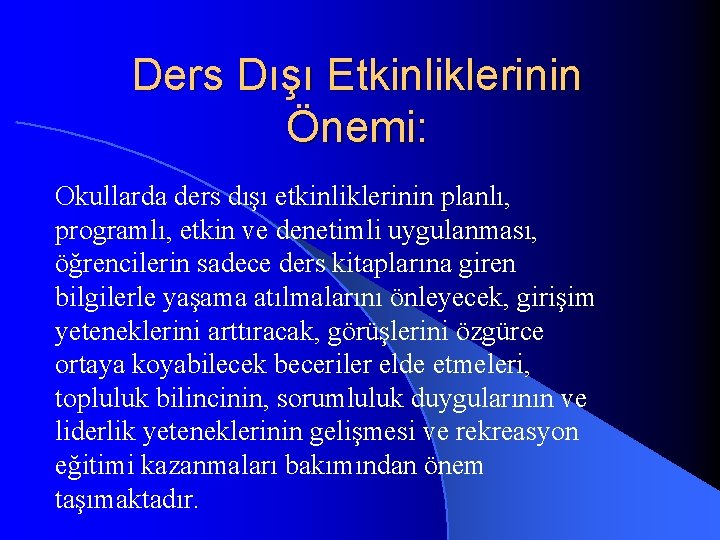 Ders Dışı Etkinliklerinin Önemi:

Okullarda ders dışı etkinliklerinin planlı, programlı, etkin ve denetimli uygulanması, öğrencilerin sadece ders kitaplarına giren bilgilerle yaşama atılmalarını önleyecek, girişim yeteneklerini arttıracak, görüşlerini özgürce ortaya koyabilecek beceriler elde etmeleri, topluluk bilincinin, sorumluluk duygularının ve liderlik yeteneklerinin gelişmesi ve rekreasyon eğitimi kazanmaları bakımından önem taşımaktadır.